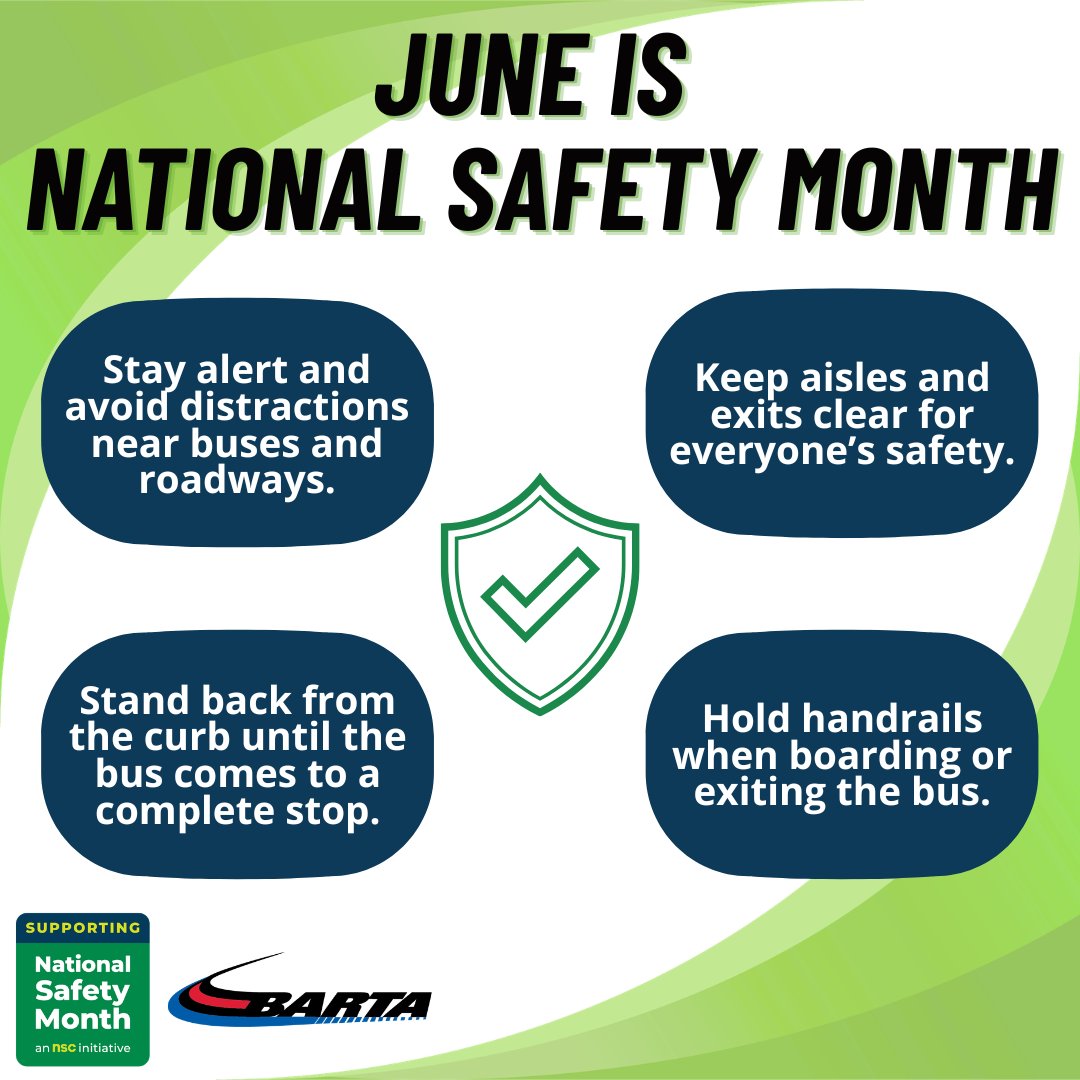 JUNE IS
NATIONAL SAFETY MONTH

Stay alert and avoid distractions near buses and roadways.

Keep aisles and exits clear for everyone's safety.

Stand back from the curb until the bus comes to a complete stop.

Hold handrails when boarding or exiting the bus.

SUPPORTING
National Safety Month
an nsc initiative

BARTA